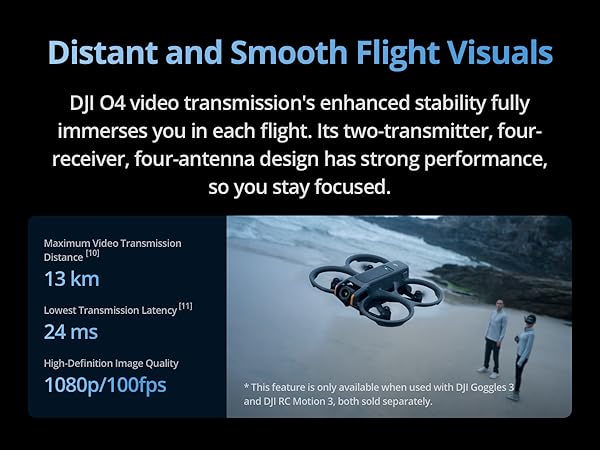 Distant and Smooth Flight Visuals

DJI O4 video transmission's enhanced stability fully immerses you in each flight. Its two-transmitter, four-receiver, four-antenna design has strong performance, so you stay focused.

Maximum Video Transmission Distance $^{[10]}$
13 km

Lowest Transmission Latency $^{[11]}$
24 ms

High-Definition Image Quality
1080p/100fps

* This feature is only available when used with DJI Goggles 3 and DJI RC Motion 3, both sold separately.